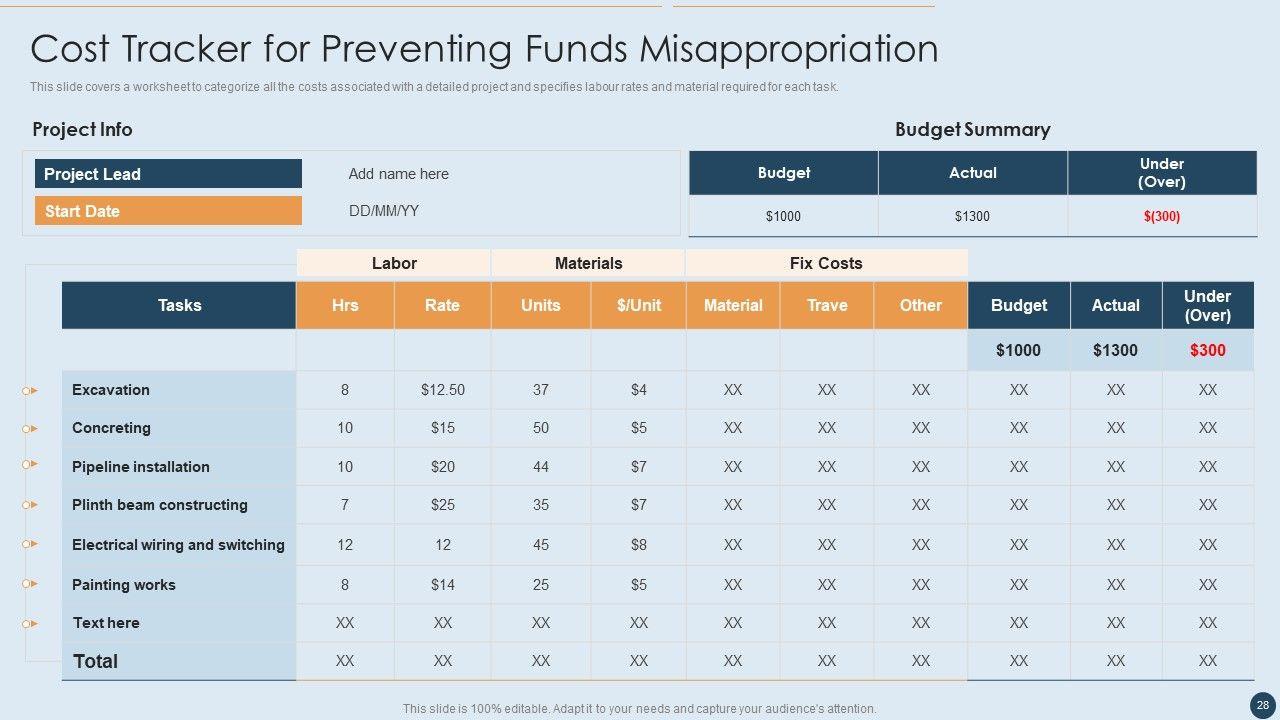 Cost Tracker for Preventing Funds Misappropriation

This slide covers a worksheet to categorize all the costs associated with a detailed project and specifies labour rates and material required for each task.

Project Info

| Project Lead | Add name here |
|---|---|
| Start Date | DD/MM/YY |

Budget Summary

| Budget | Actual | Under (Over) |
|---|---|---|
| $1000 | $1300 | $(300) |

| | Labor | | Materials | | Fix Costs | | | | | |
|---|---|---|---|---|---|---|---|---|---|---|
| Tasks | Hrs | Rate | Units | $/Unit | Material | Trave | Other | Budget | Actual | Under (Over) |
| | | | | | | | | $1000 | $1300 | $300 |
| Excavation | 8 | $12.50 | 37 | $4 | XX | XX | XX | XX | XX | XX |
| Concreting | 10 | $15 | 50 | $5 | XX | XX | XX | XX | XX | XX |
| Pipeline installation | 10 | $20 | 44 | $7 | XX | XX | XX | XX | XX | XX |
| Plinth beam constructing | 7 | $25 | 35 | $7 | XX | XX | XX | XX | XX | XX |
| Electrical wiring and switching | 12 | 12 | 45 | $8 | XX | XX | XX | XX | XX | XX |
| Painting works | 8 | $14 | 25 | $5 | XX | XX | XX | XX | XX | XX |
| Text here | XX | XX | XX | XX | XX | XX | XX | XX | XX | XX |
| Total | XX | XX | XX | XX | XX | XX | XX | XX | XX | XX |

This slide is 100% editable. Adapt it to your needs and capture your audience's attention.

28